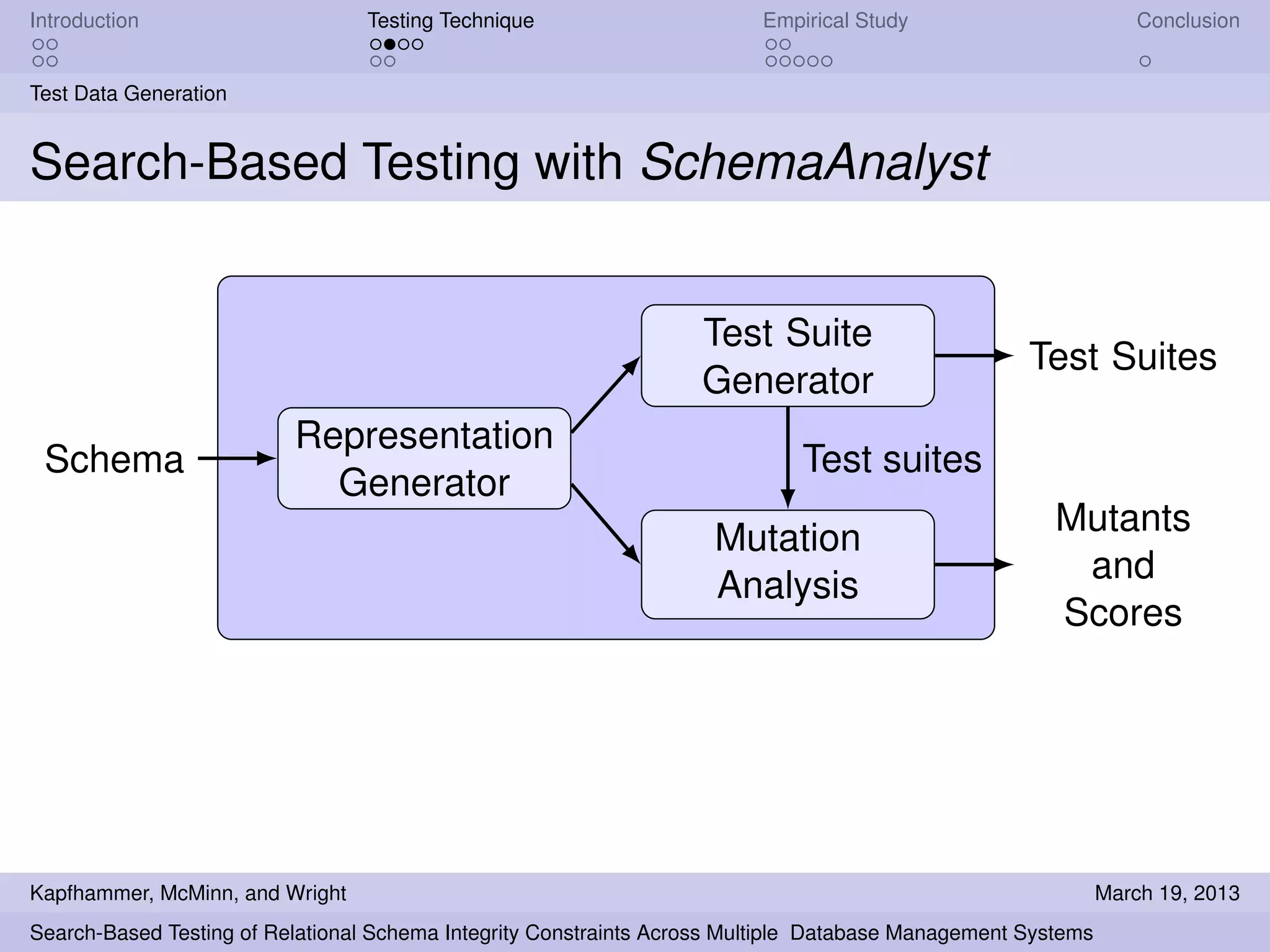 Introduction

Testing Technique

Empirical Study

Conclusion

Test Data Generation

Search-Based Testing with SchemaAnalyst

Schema

Representation Generator

Test Suite Generator

Test suites

Mutation Analysis

Test Suites

Mutants and Scores

Kapfhammer, McMinn, and Wright

March 19, 2013

Search-Based Testing of Relational Schema Integrity Constraints Across Multiple Database Management Systems